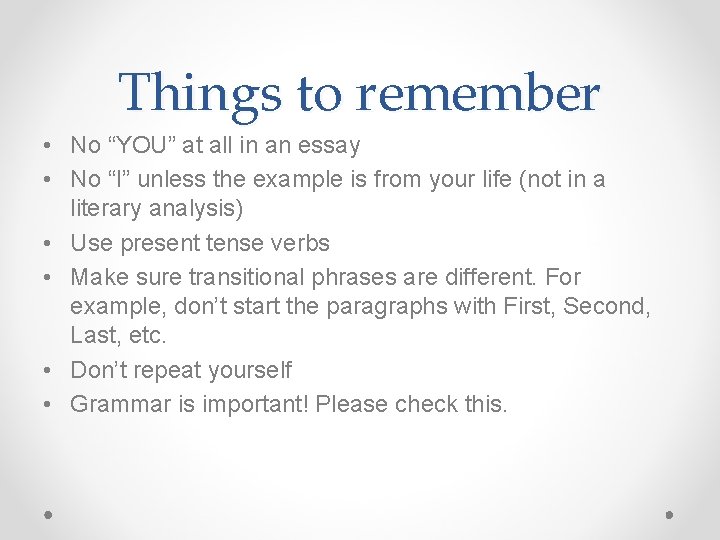 Things to remember

• No “YOU” at all in an essay
• No “I” unless the example is from your life (not in a literary analysis)
• Use present tense verbs
• Make sure transitional phrases are different. For example, don’t start the paragraphs with First, Second, Last, etc.
• Don’t repeat yourself
• Grammar is important! Please check this.